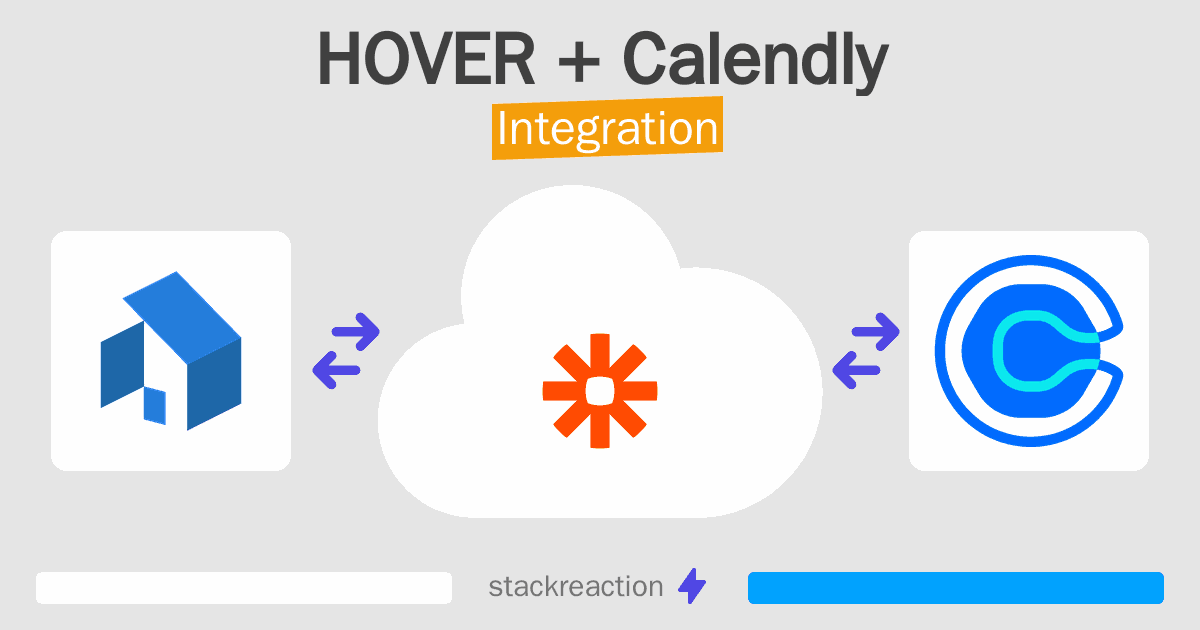 HOVER + Calendly
Integration

stackreaction